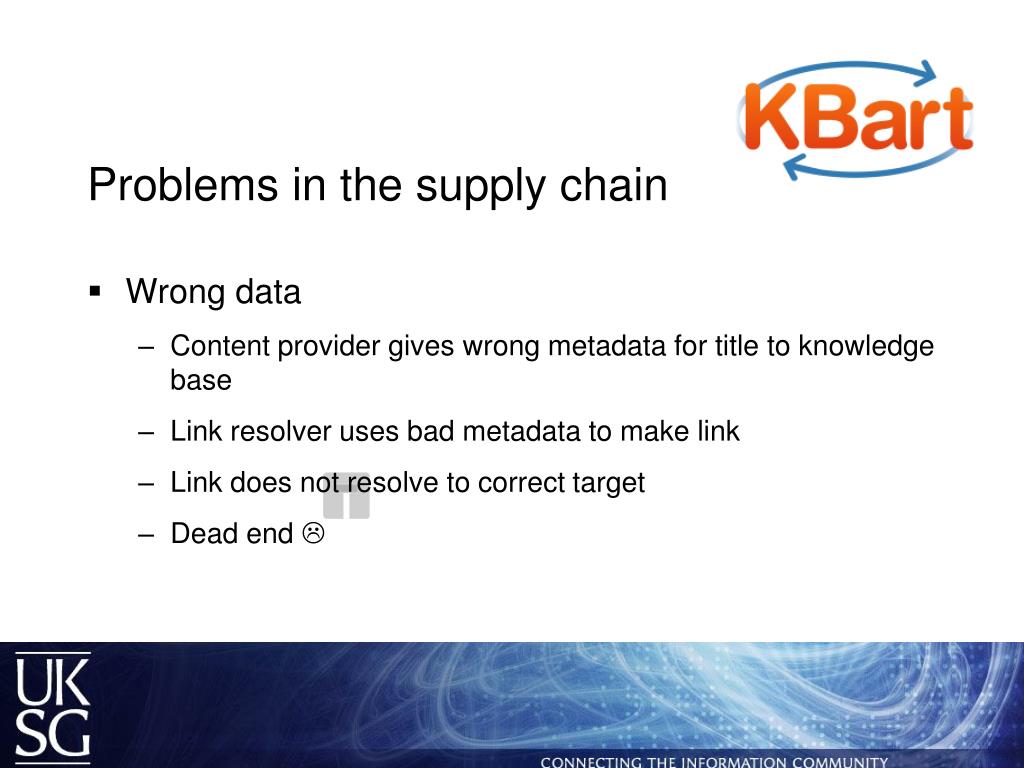 KBart

Problems in the supply chain

▪ Wrong data

– Content provider gives wrong metadata for title to knowledge base

– Link resolver uses bad metadata to make link

– Link does not resolve to correct target

– Dead end ☹

UK SG

CONNECTING THE INFORMATION COMMUNITY